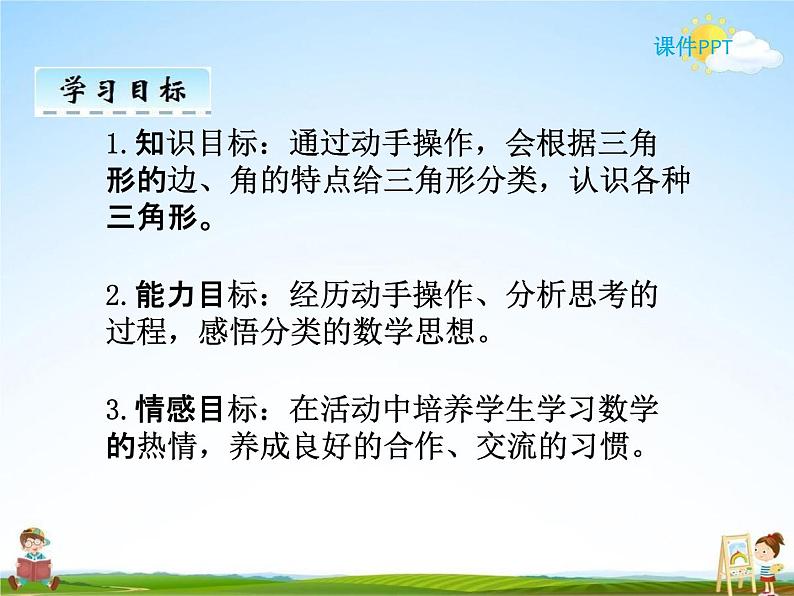 课件PPT

学习目标

1.知识目标：通过动手操作，会根据三角形的边、角的特点给三角形分类，认识各种三角形。

2.能力目标：经历动手操作、分析思考的过程，感悟分类的数学思想。

3.情感目标：在活动中培养学生学习数学的热情，养成良好的合作、交流的习惯。